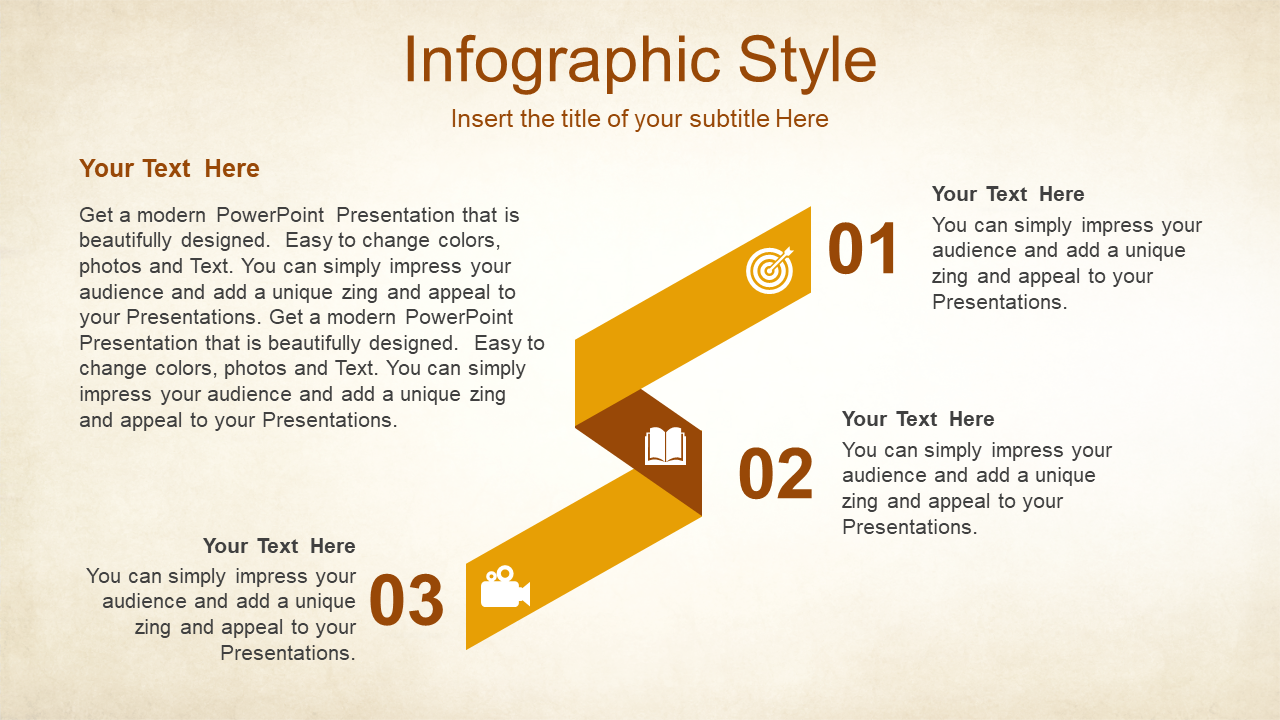 Infographic Style

Insert the title of your subtitle Here

Your Text Here

Get a modern PowerPoint Presentation that is beautifully designed. Easy to change colors, photos and Text. You can simply impress your audience and add a unique zing and appeal to your Presentations. Get a modern PowerPoint Presentation that is beautifully designed. Easy to change colors, photos and Text. You can simply impress your audience and add a unique zing and appeal to your Presentations.

01

Your Text Here

You can simply impress your audience and add a unique zing and appeal to your Presentations.

02

Your Text Here

You can simply impress your audience and add a unique zing and appeal to your Presentations.

03

Your Text Here

You can simply impress your audience and add a unique zing and appeal to your Presentations.